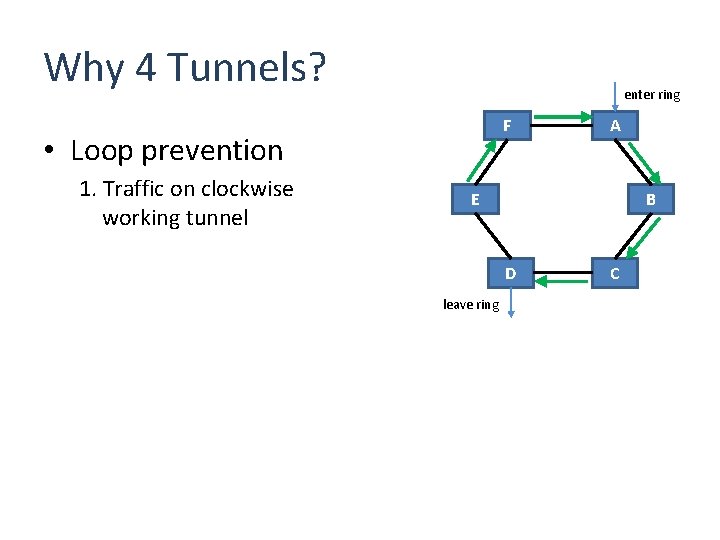 Why 4 Tunnels?

• Loop prevention

1. Traffic on clockwise working tunnel

enter ring

F

A

E

B

D

C

leave ring